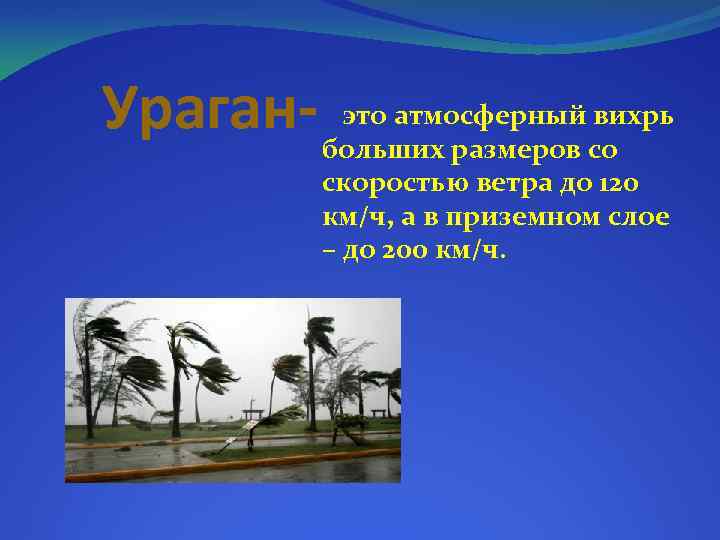 Ураган- это атмосферный вихрь больших размеров со скоростью ветра до 120 км/ч, а в приземном слое – до 200 км/ч.